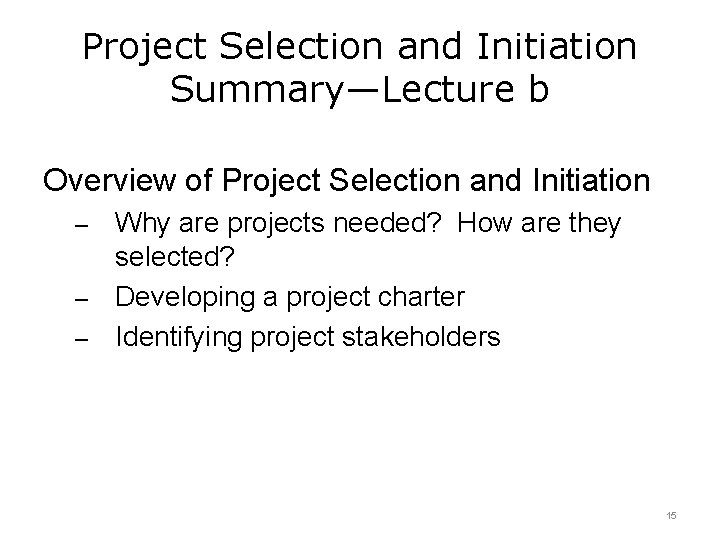 Project Selection and Initiation Summary—Lecture b

Overview of Project Selection and Initiation

– Why are projects needed? How are they selected?

– Developing a project charter

– Identifying project stakeholders

15